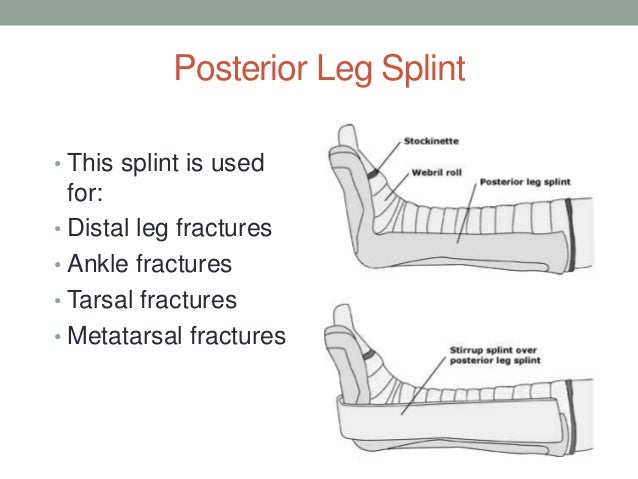 Posterior Leg Splint

• This splint is used for:
• Distal leg fractures
• Ankle fractures
• Tarsal fractures
• Metatarsal fractures

Stockinette
Webril roll
Posterior leg splint

Stirrup splint over posterior leg splint